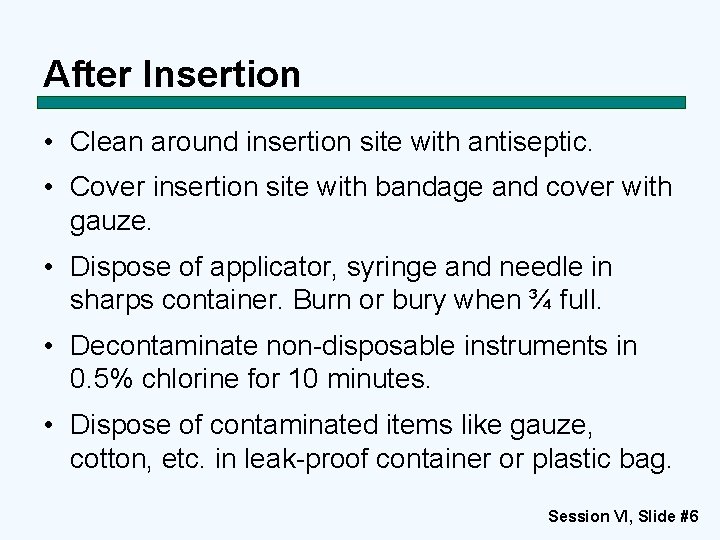 After Insertion

• Clean around insertion site with antiseptic.

• Cover insertion site with bandage and cover with gauze.

• Dispose of applicator, syringe and needle in sharps container. Burn or bury when ¾ full.

• Decontaminate non-disposable instruments in 0.5% chlorine for 10 minutes.

• Dispose of contaminated items like gauze, cotton, etc. in leak-proof container or plastic bag.

Session VI, Slide #6